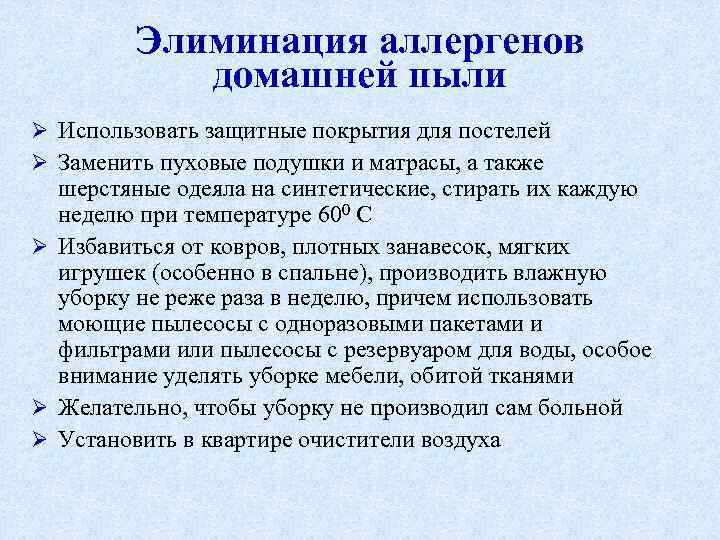 Элиминация аллергенов домашней пыли

➢ Использовать защитные покрытия для постелей

➢ Заменить пуховые подушки и матрасы, а также шерстяные одеяла на синтетические, стирать их каждую неделю при температуре $60^0$ С

➢ Избавиться от ковров, плотных занавесок, мягких игрушек (особенно в спальне), производить влажную уборку не реже раза в неделю, причем использовать моющие пылесосы с одноразовыми пакетами и фильтрами или пылесосы с резервуаром для воды, особое внимание уделять уборке мебели, обитой тканями

➢ Желательно, чтобы уборку не производил сам больной

➢ Установить в квартире очистители воздуха